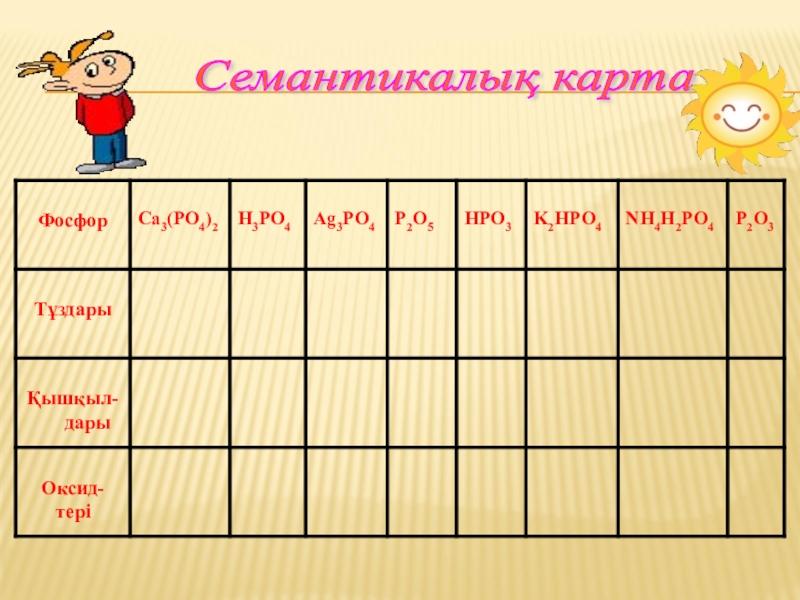 Семантикалық карта

| Фосфор | $Ca_3(PO_4)_2$ | $H_3PO_4$ | $Ag_3PO_4$ | $P_2O_5$ | $HPO_3$ | $K_2HPO_4$ | $NH_4H_2PO_4$ | $P_2O_3$ |
|---|---|---|---|---|---|---|---|---|
| Тұздары | | | | | | | | |
| Қышқыл-дары | | | | | | | | |
| Оксид-тері | | | | | | | | |